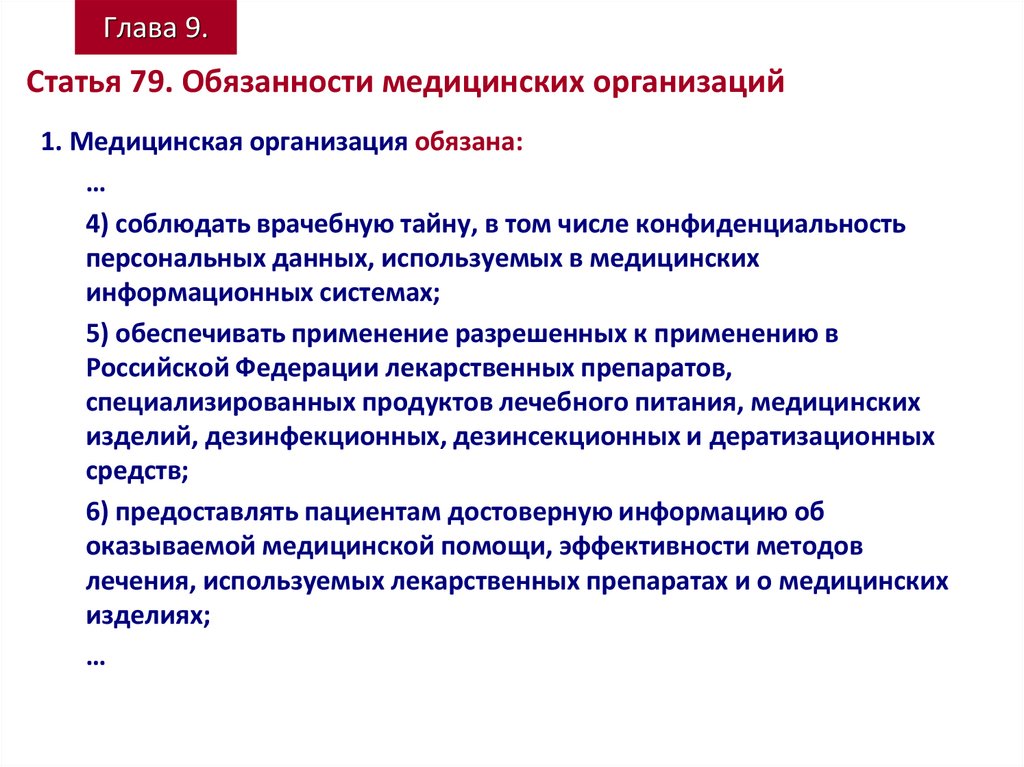 Глава 9.

Статья 79. Обязанности медицинских организаций

1. Медицинская организация обязана:

…

4) соблюдать врачебную тайну, в том числе конфиденциальность персональных данных, используемых в медицинских информационных системах;

5) обеспечивать применение разрешенных к применению в Российской Федерации лекарственных препаратов, специализированных продуктов лечебного питания, медицинских изделий, дезинфекционных, дезинсекционных и дератизационных средств;

6) предоставлять пациентам достоверную информацию об оказываемой медицинской помощи, эффективности методов лечения, используемых лекарственных препаратах и о медицинских изделиях;

…